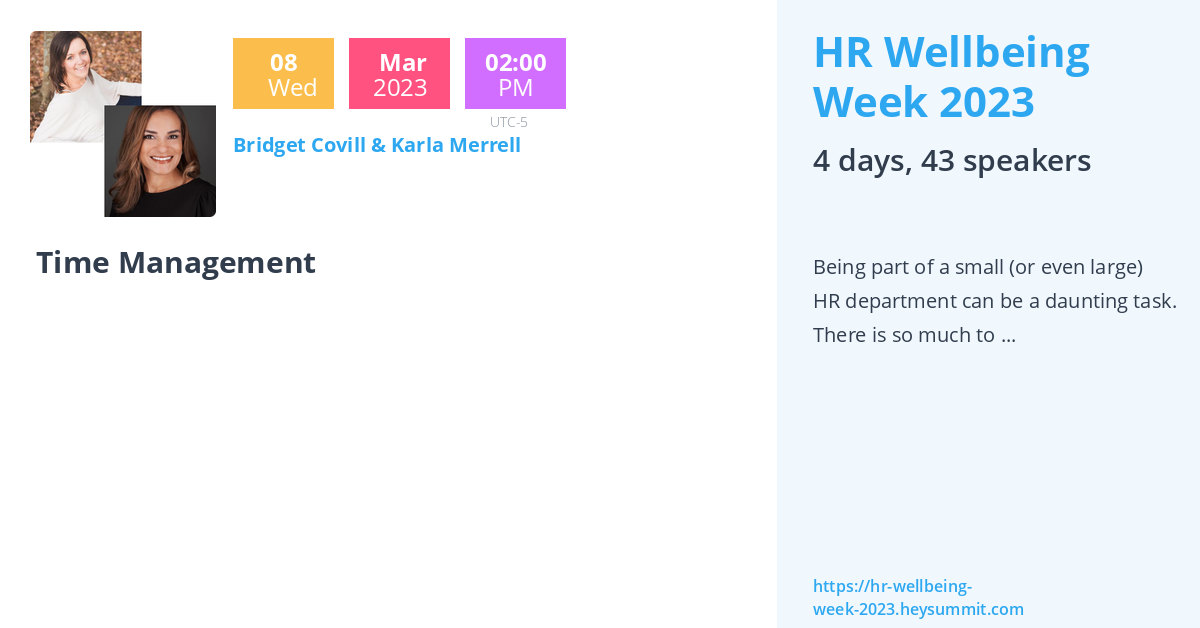 08
Wed

Mar
2023

02:00
PM

UTC-5

Bridget Covill & Karla Merrell

Time Management

HR Wellbeing Week 2023

4 days, 43 speakers

Being part of a small (or even large) HR department can be a daunting task. There is so much to ...

https://hr-wellbeing-week-2023.heysummit.com